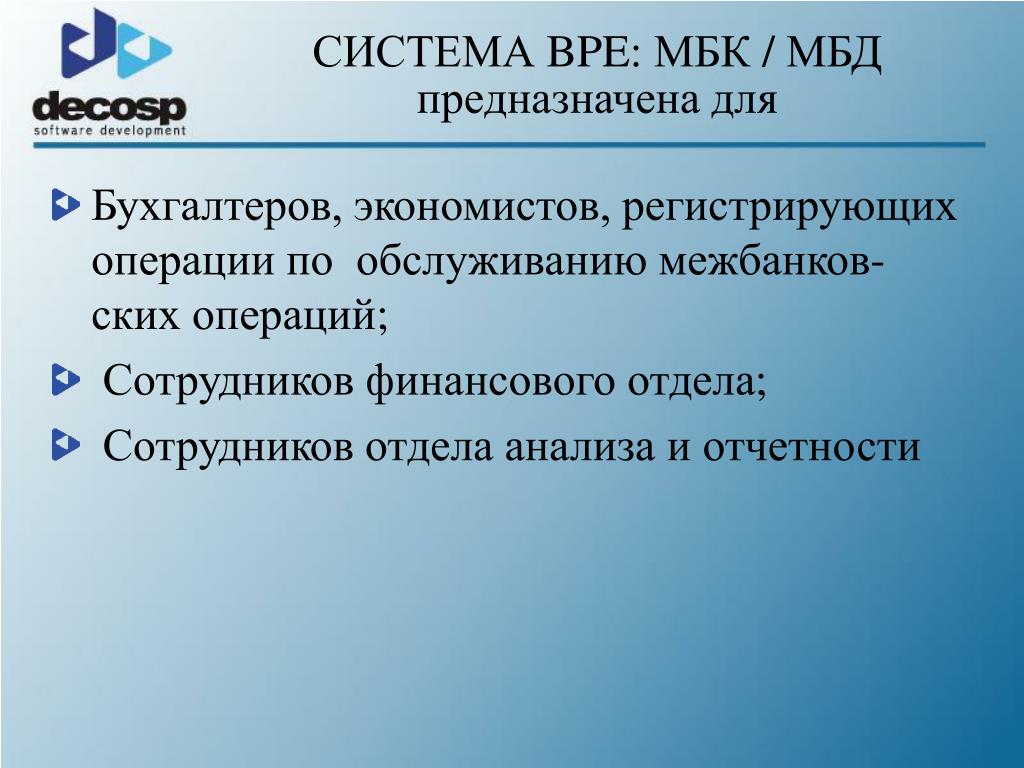 decosp
software development

СИСТЕМА BPE: МБК / МБД
предназначена для

Бухгалтеров, экономистов, регистрирующих операции по обслуживанию межбанковских операций;

Сотрудников финансового отдела;

Сотрудников отдела анализа и отчетности